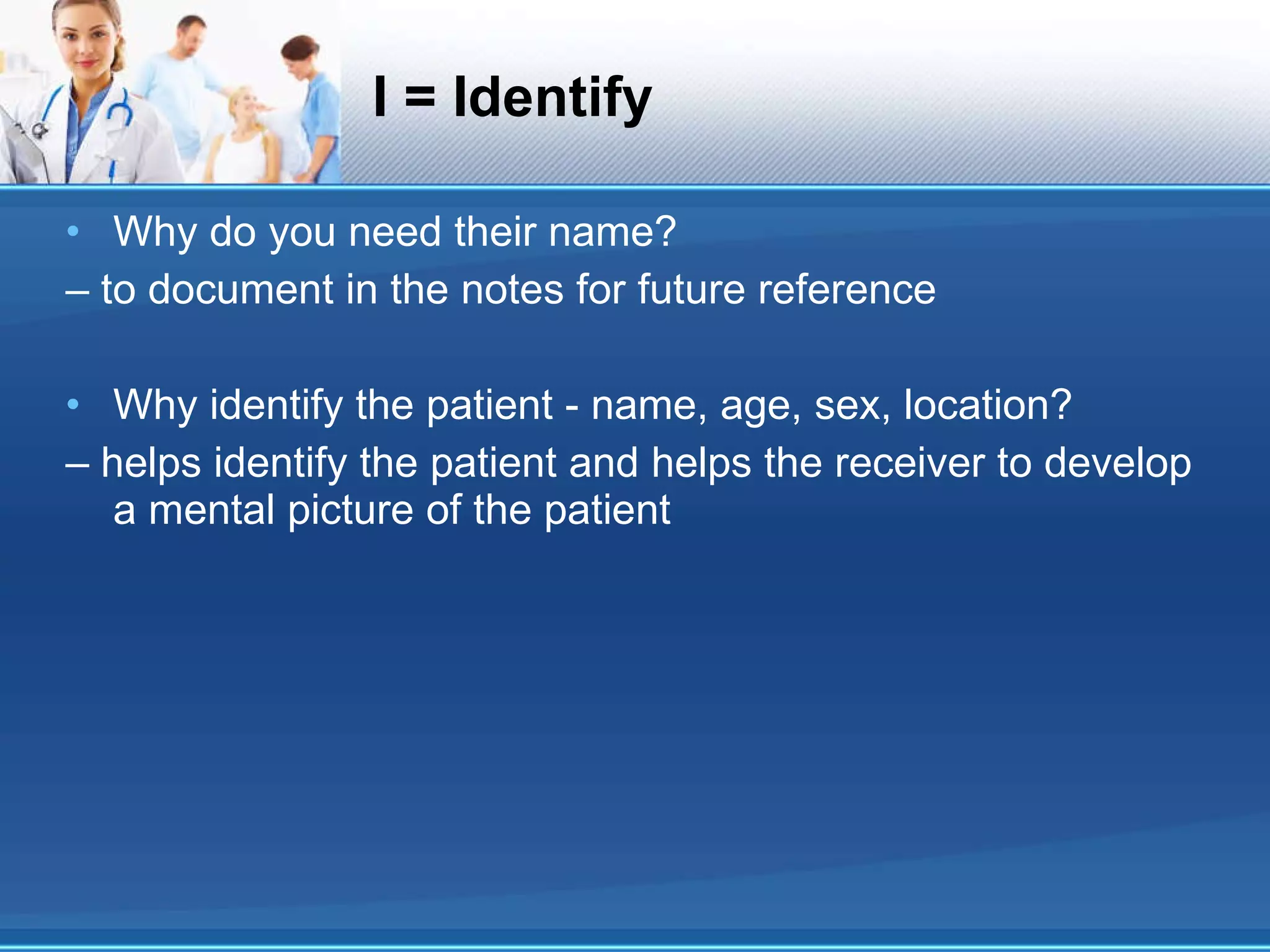 I = Identify

• Why do you need their name?

– to document in the notes for future reference

• Why identify the patient - name, age, sex, location?

– helps identify the patient and helps the receiver to develop a mental picture of the patient